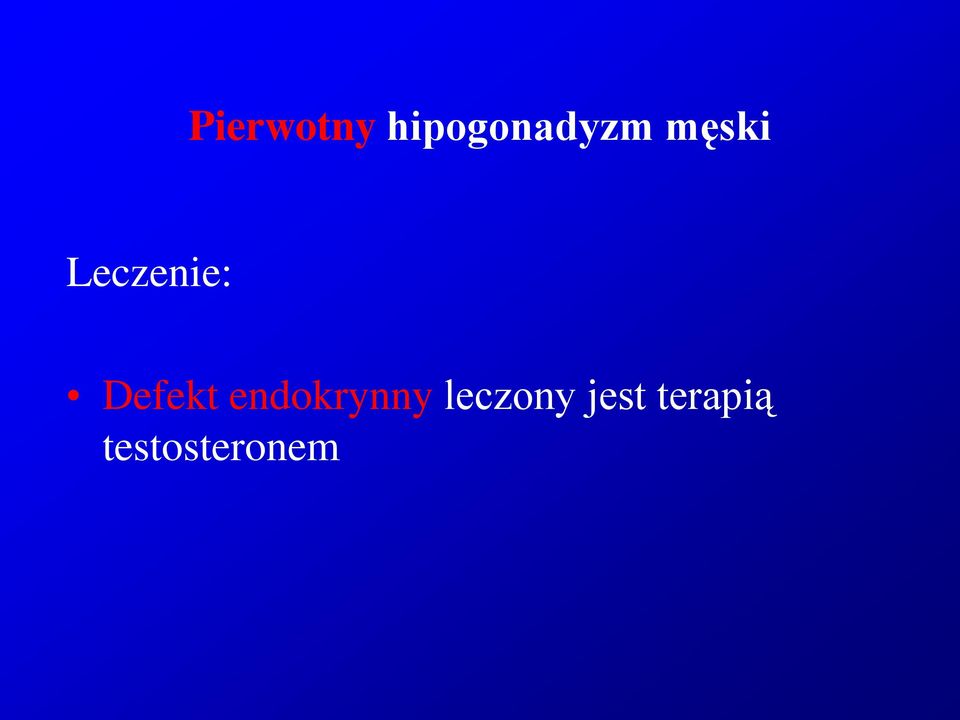 Pierwotny hipogonadyzm męski

Leczenie:

• Defekt endokrynny leczony jest terapią testosteronem